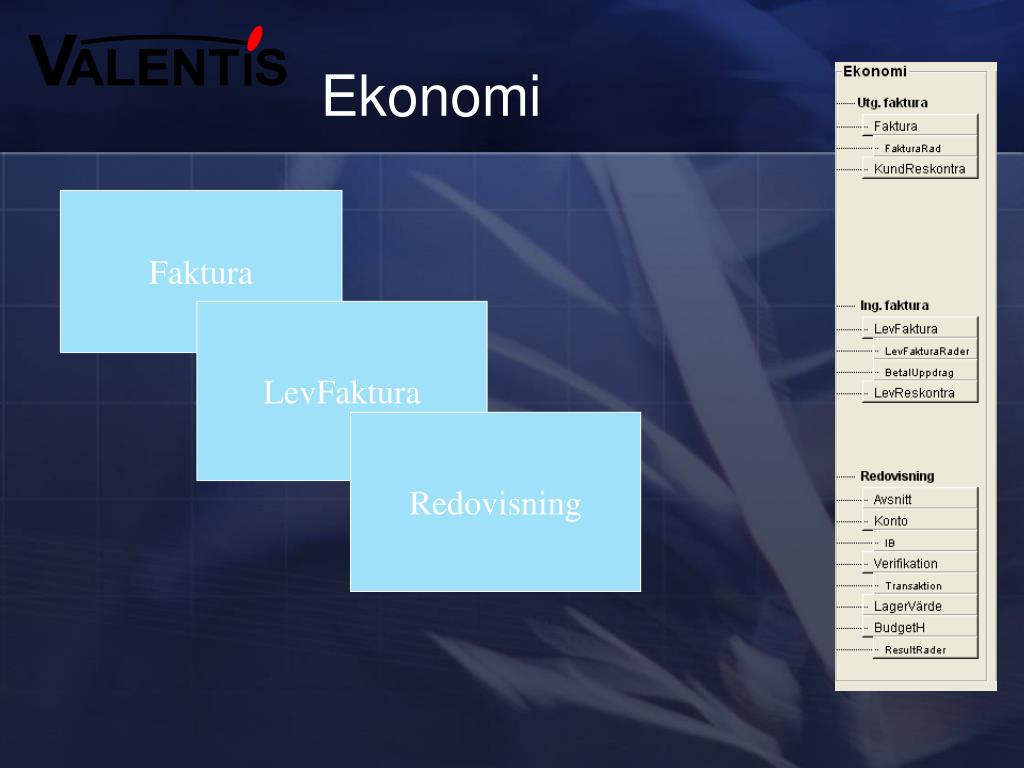 VALENTIS

Ekonomi

Faktura

LevFaktura

Redovisning

Ekonomi

Utg. faktura
Faktura
FakturaRad
KundReskontra

Ing. faktura
LevFaktura
LevFakturaRader
BetalUppdrag
LevReskontra

Redovisning
Avsnitt
Konto
IB
Verifikation
Transaktion
LagerVärde
BudgetH
ResultRader